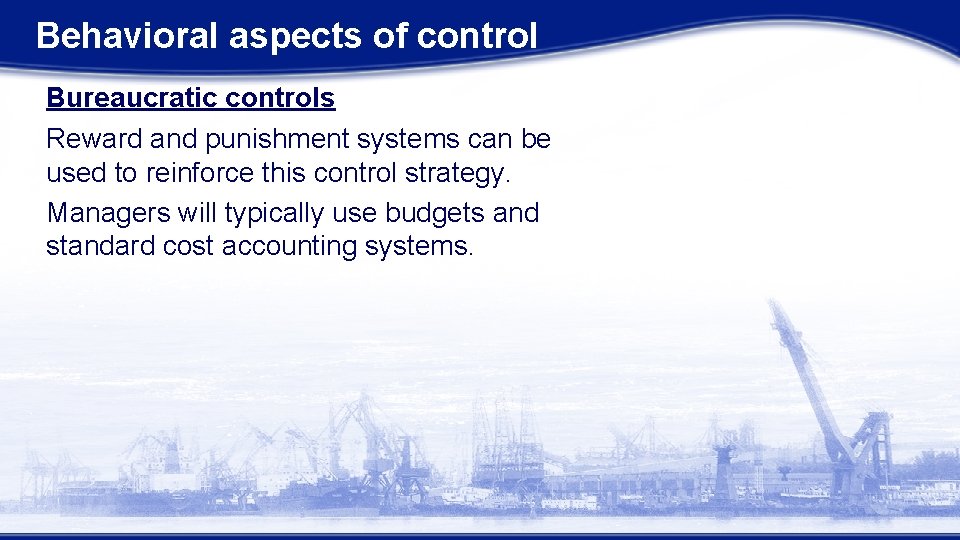 Behavioral aspects of control

Bureaucratic controls

Reward and punishment systems can be used to reinforce this control strategy.

Managers will typically use budgets and standard cost accounting systems.